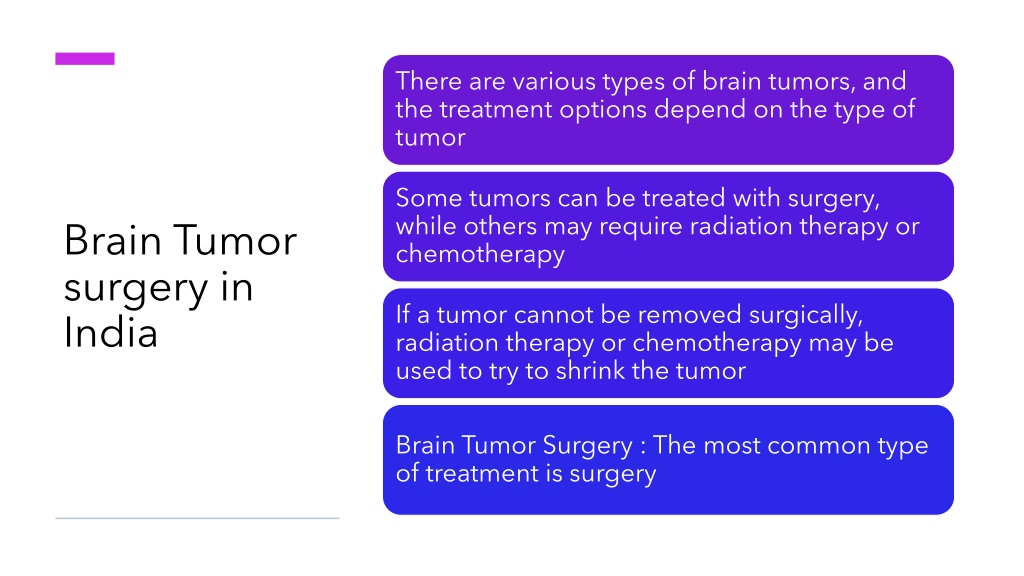 Brain Tumor surgery in India

There are various types of brain tumors, and the treatment options depend on the type of tumor

Some tumors can be treated with surgery, while others may require radiation therapy or chemotherapy

If a tumor cannot be removed surgically, radiation therapy or chemotherapy may be used to try to shrink the tumor

Brain Tumor Surgery : The most common type of treatment is surgery